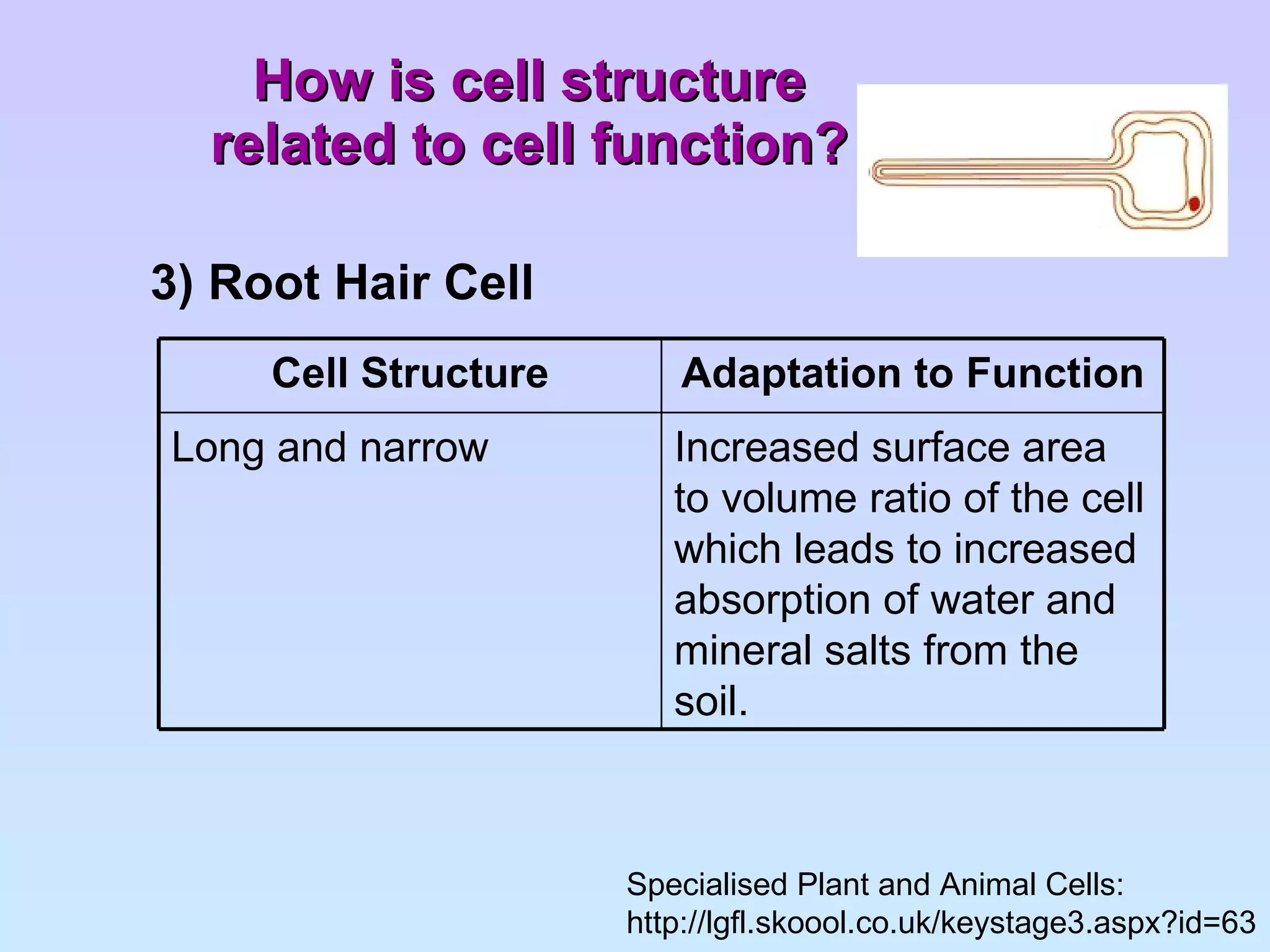 How is cell structure related to cell function?

3) Root Hair Cell

| Cell Structure | Adaptation to Function |
|---|---|
| Long and narrow | Increased surface area to volume ratio of the cell which leads to increased absorption of water and mineral salts from the soil. |

Specialised Plant and Animal Cells: http://lgfl.skoool.co.uk/keystage3.aspx?id=63